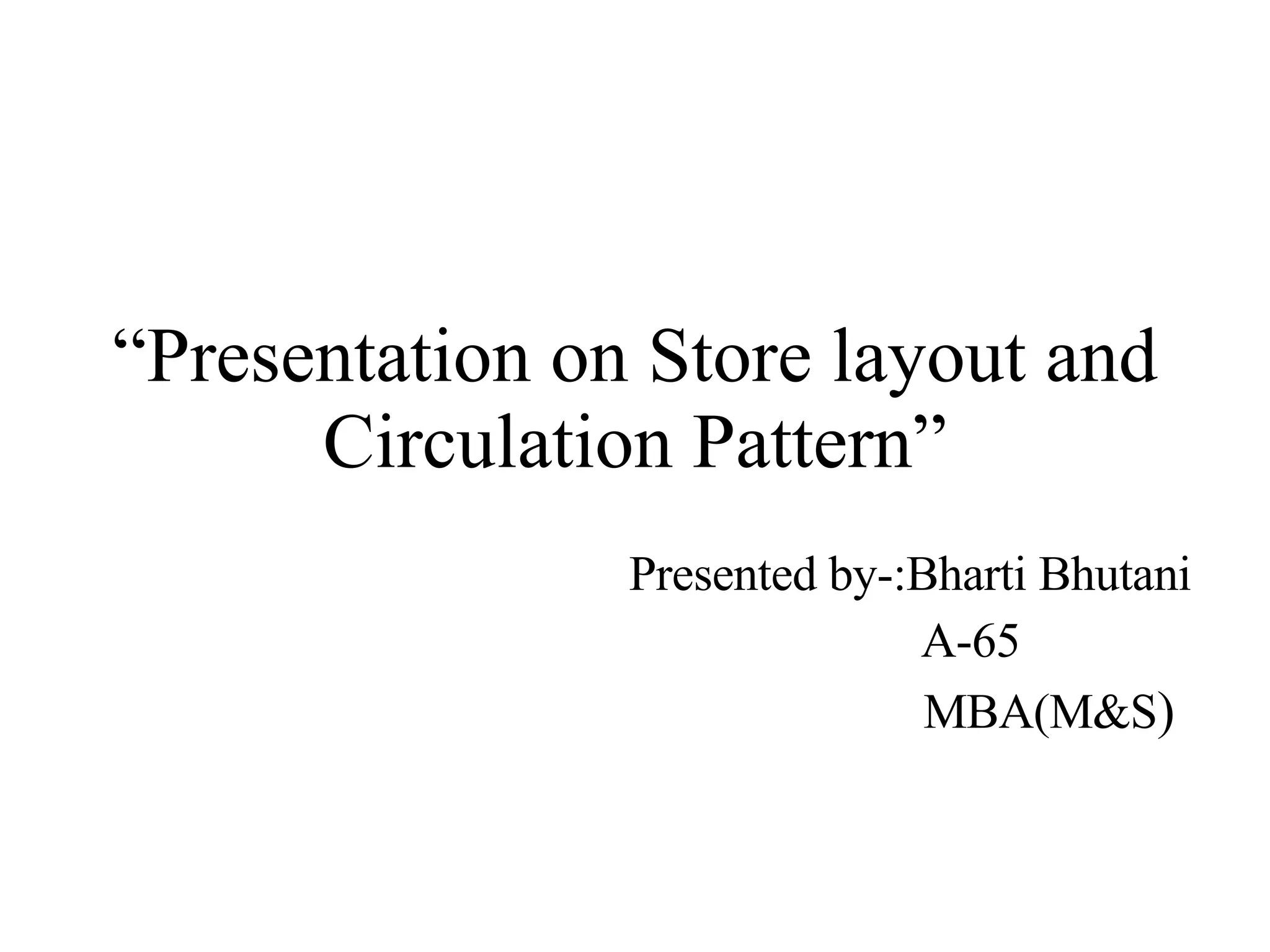 “Presentation on Store layout and Circulation Pattern”

Presented by-:Bharti Bhutani
A-65
MBA(M&S)